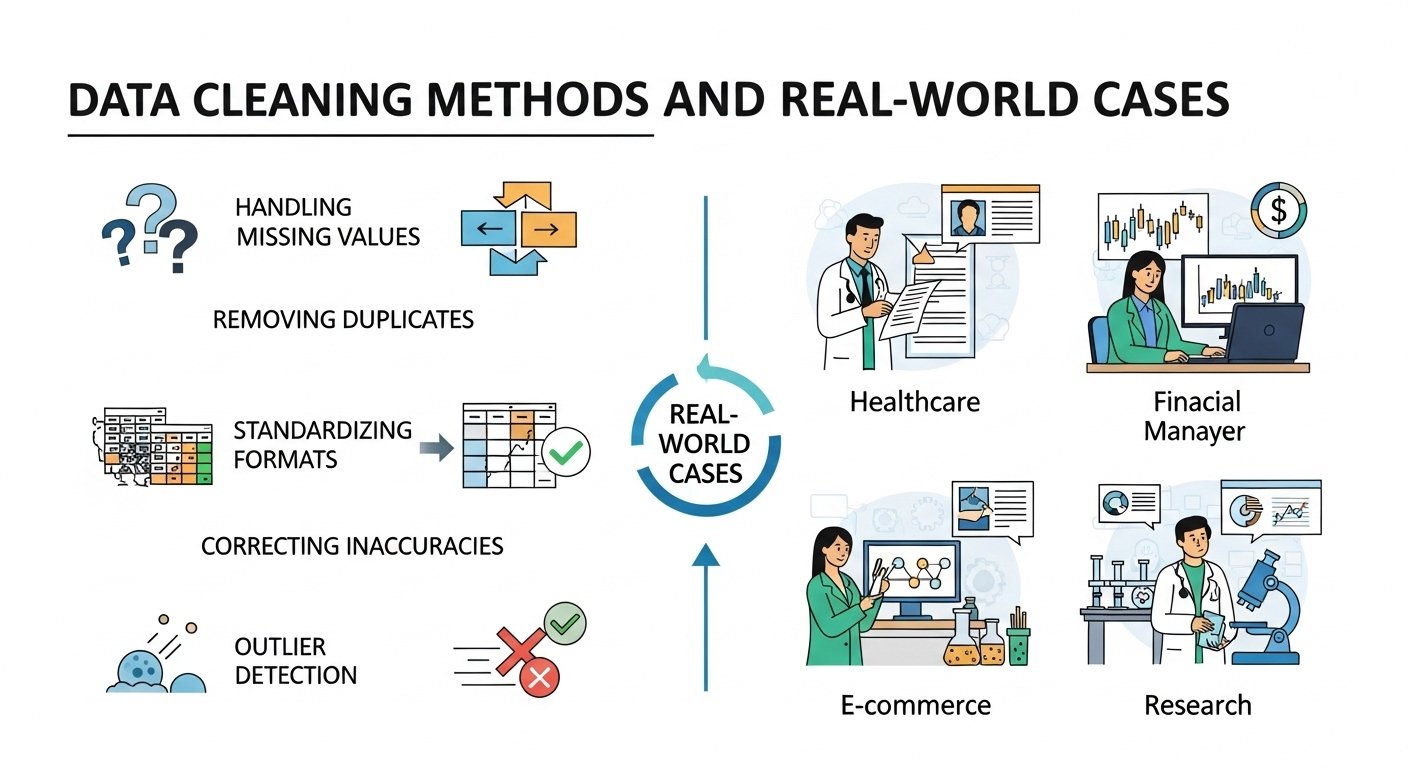 DATA CLEANING METHODS AND REAL-WORLD CASES

HANDLING MISSING VALUES

REMOVING DUPLICATES

STANDARDIZING FORMATS

CORRECTING INACCURACIES

OUTLIER DETECTION

REAL-WORLD CASES

Healthcare

Finacial Manayer

E-commerce

Research